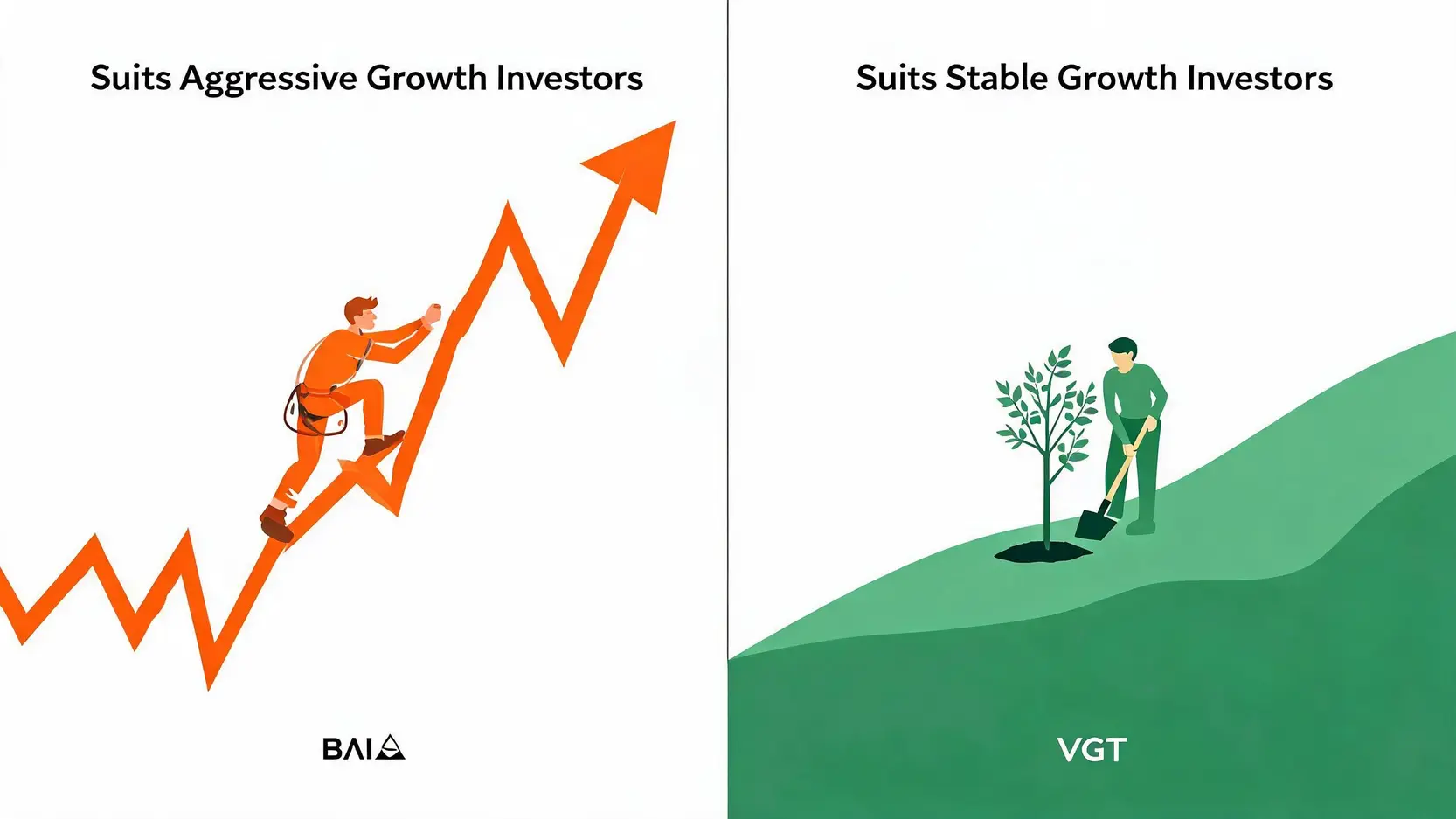 Suits Aggressive Growth Investors

BAI

Suits Stable Growth Investors

VGT